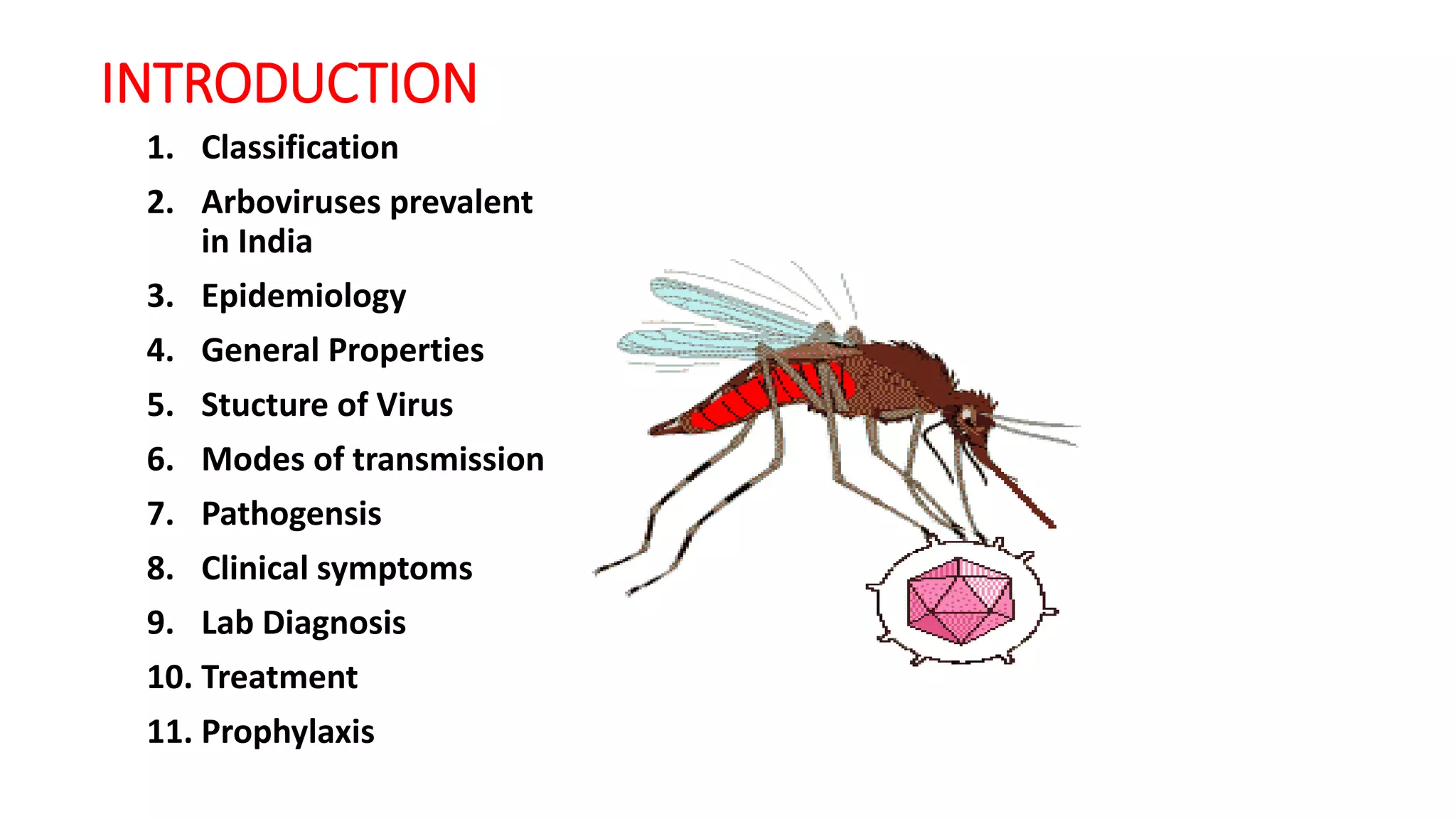 INTRODUCTION

1. Classification
2. Arboviruses prevalent in India
3. Epidemiology
4. General Properties
5. Stucture of Virus
6. Modes of transmission
7. Pathogensis
8. Clinical symptoms
9. Lab Diagnosis
10. Treatment
11. Prophylaxis